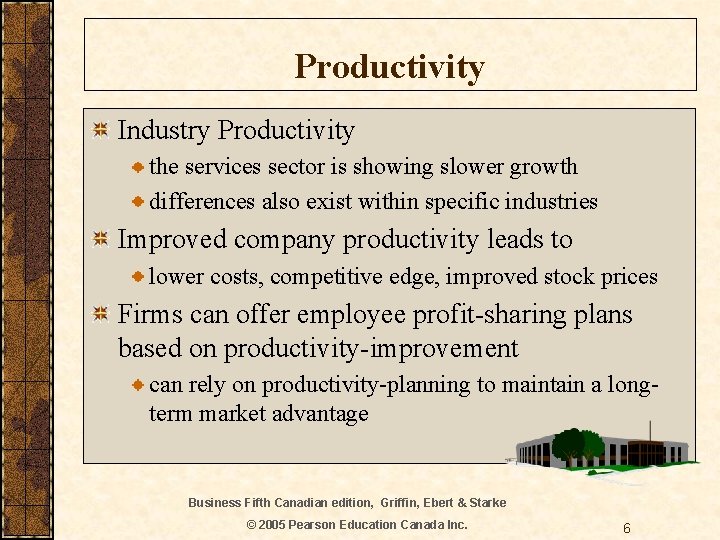 Productivity

Industry Productivity

the services sector is showing slower growth

differences also exist within specific industries

Improved company productivity leads to

lower costs, competitive edge, improved stock prices

Firms can offer employee profit-sharing plans based on productivity-improvement

can rely on productivity-planning to maintain a long-term market advantage

Business Fifth Canadian edition, Griffin, Ebert & Starke

© 2005 Pearson Education Canada Inc.

6